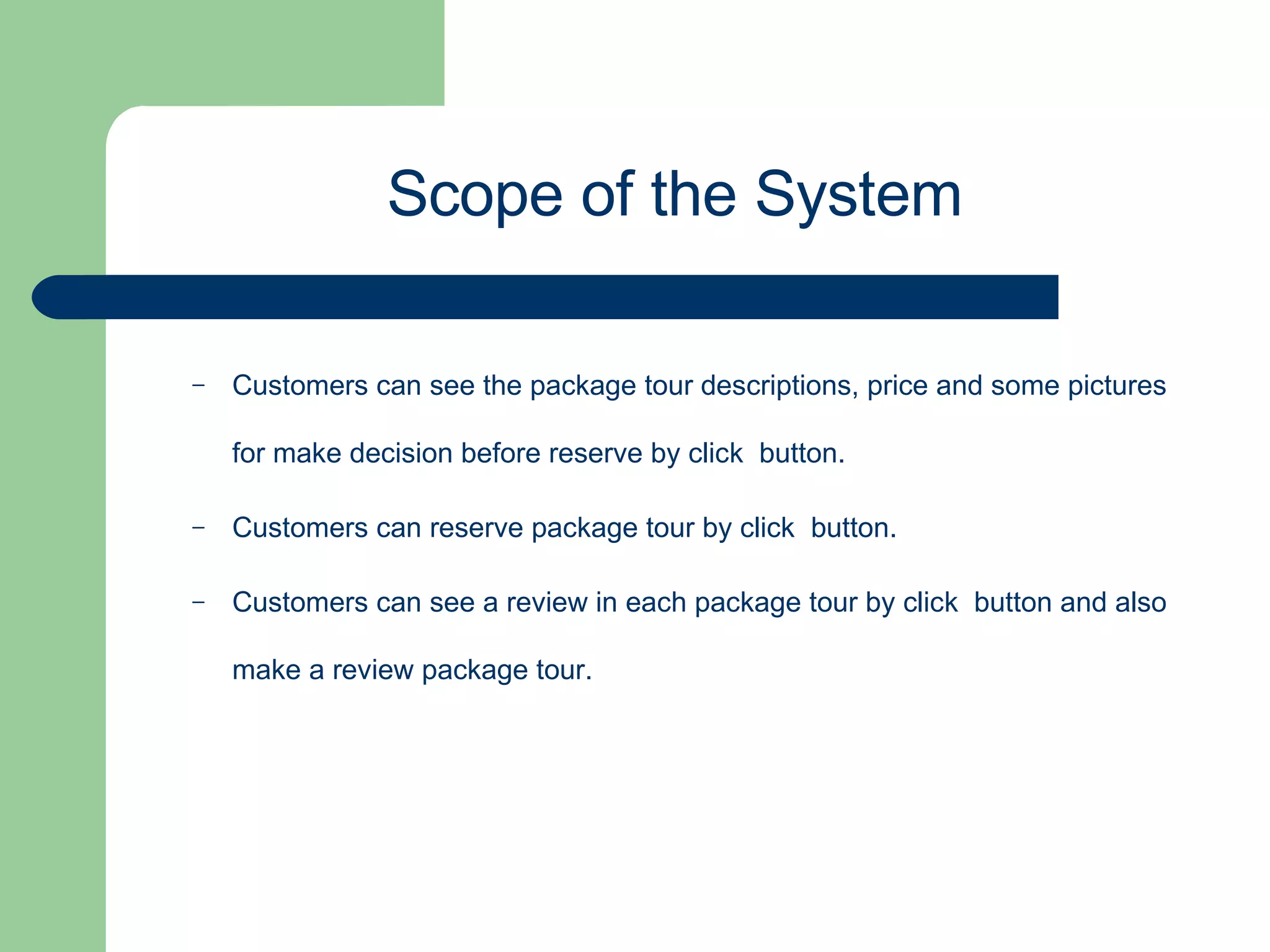 Scope of the System

– Customers can see the package tour descriptions, price and some pictures for make decision before reserve by click  button.

– Customers can reserve package tour by click  button.

– Customers can see a review in each package tour by click  button and also make a review package tour.